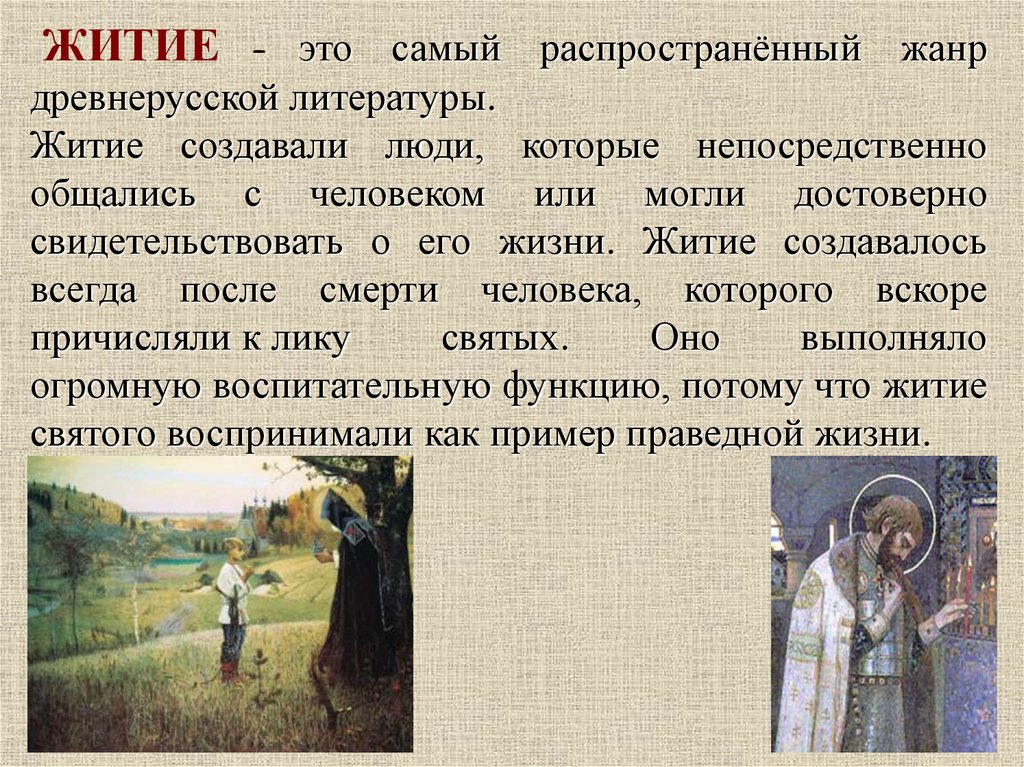 ЖИТИЕ - это самый распространённый жанр древнерусской литературы.
Житие создавали люди, которые непосредственно общались с человеком или могли достоверно свидетельствовать о его жизни. Житие создавалось всегда после смерти человека, которого вскоре причисляли к лику святых. Оно выполняло огромную воспитательную функцию, потому что житие святого воспринимали как пример праведной жизни.